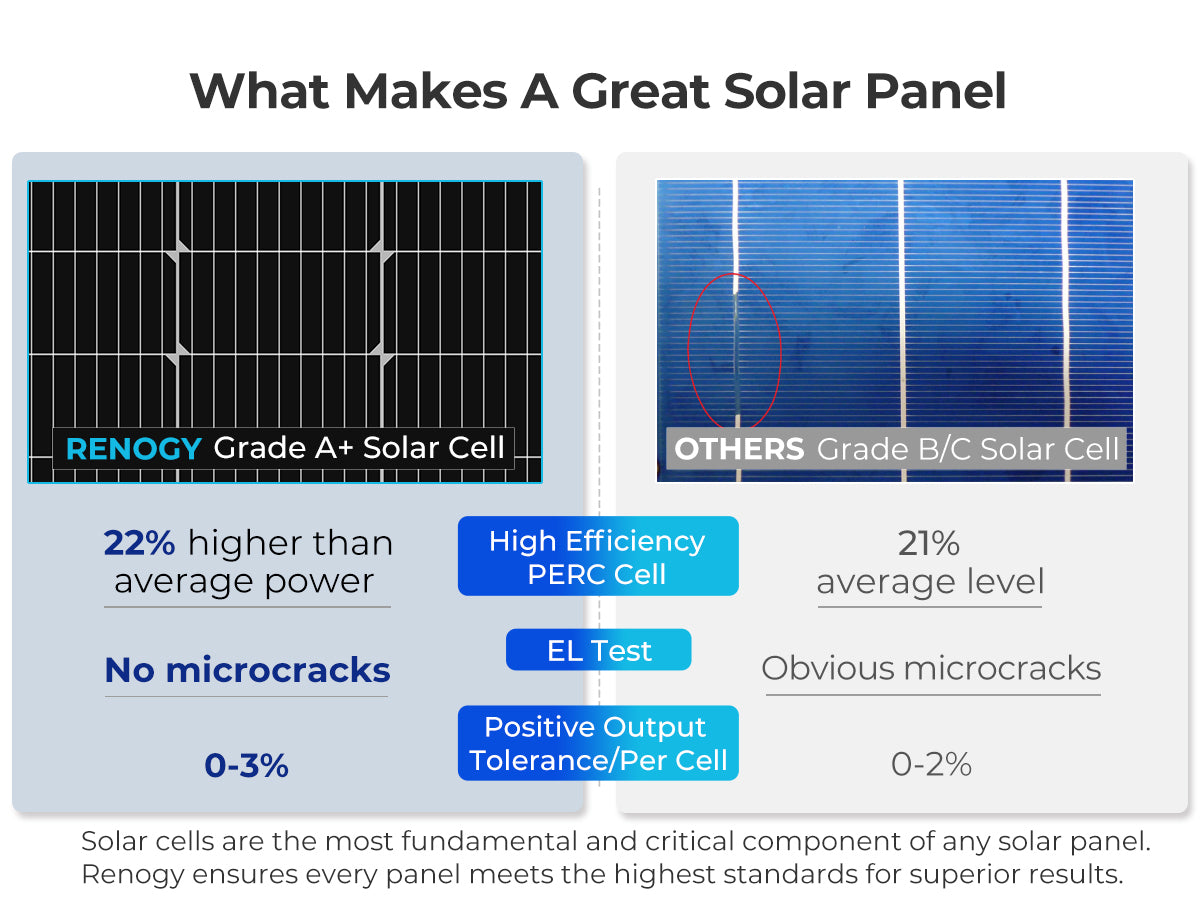 What Makes A Great Solar Panel

RENOGY Grade A+ Solar Cell

OTHERS Grade B/C Solar Cell

22% higher than average power

High Efficiency PERC Cell

21% average level

No microcracks

EL Test

Obvious microcracks

0-3%

Positive Output Tolerance/Per Cell

0-2%

Solar cells are the most fundamental and critical component of any solar panel. Renogy ensures every panel meets the highest standards for superior results.